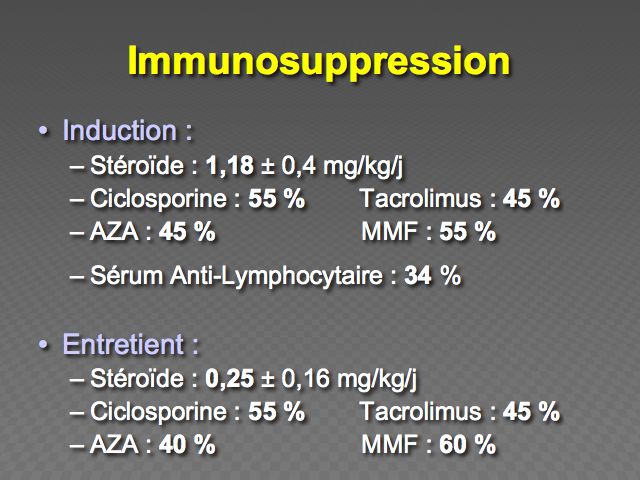 Immunosuppression

• Induction :
– Stéroïde : 1,18 ± 0,4 mg/kg/j
– Ciclosporine : 55 % Tacrolimus : 45 %
– AZA : 45 % MMF : 55 %
– Sérum Anti-Lymphocytaire : 34 %

• Entretient :
– Stéroïde : 0,25 ± 0,16 mg/kg/j
– Ciclosporine : 55 % Tacrolimus : 45 %
– AZA : 40 % MMF : 60 %